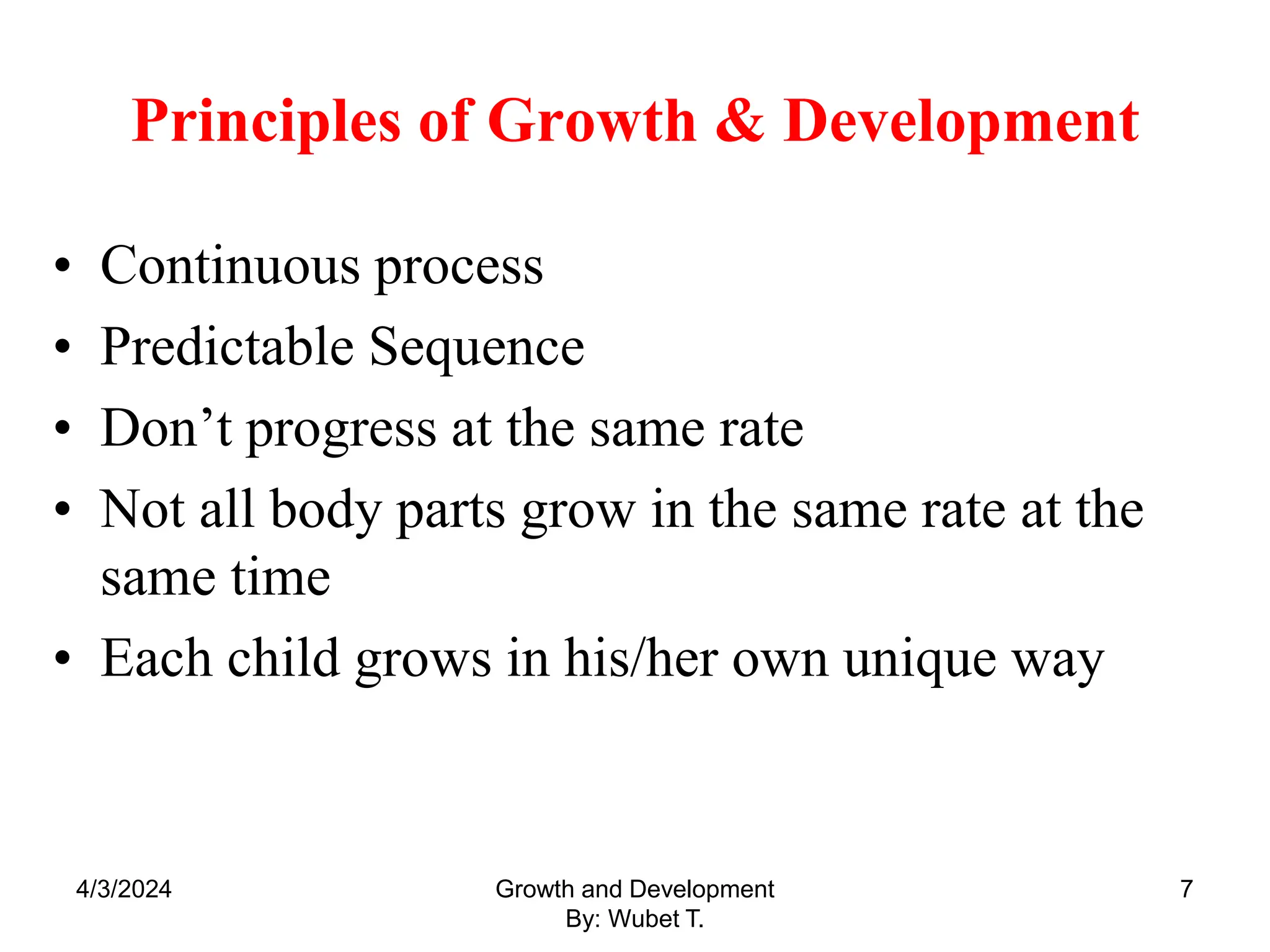 Principles of Growth & Development

• Continuous process
• Predictable Sequence
• Don’t progress at the same rate
• Not all body parts grow in the same rate at the same time
• Each child grows in his/her own unique way

4/3/2024

Growth and Development
By: Wubet T.

7